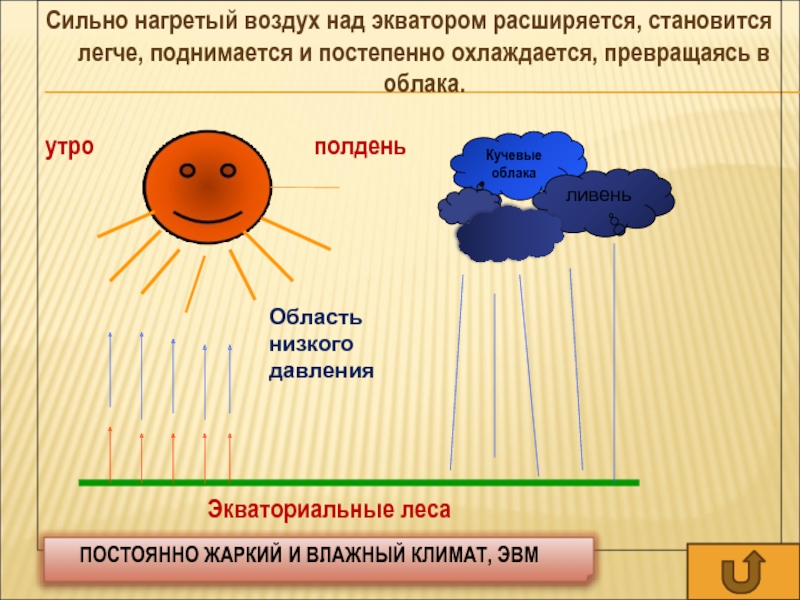 Сильно нагретый воздух над экватором расширяется, становится легче, поднимается и постепенно охлаждается, превращаясь в облака.

утро

полдень

Кучевые облака

ливень

Область низкого давления

Экваториальные леса

ПОСТОЯННО ЖАРКИЙ И ВЛАЖНЫЙ КЛИМАТ, ЭВМ